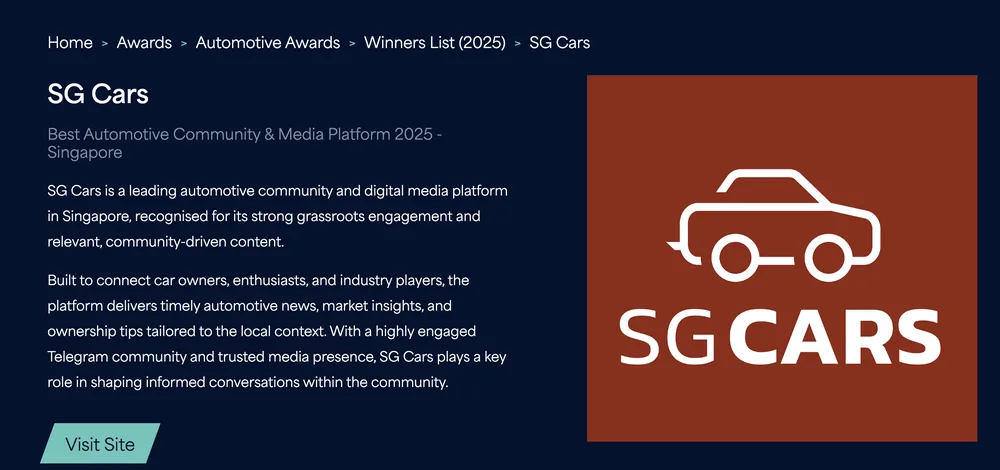 Home > Awards > Automotive Awards > Winners List (2025) > SG Cars

SG Cars

Best Automotive Community & Media Platform 2025 - Singapore

SG Cars is a leading automotive community and digital media platform in Singapore, recognised for its strong grassroots engagement and relevant, community-driven content.

Built to connect car owners, enthusiasts, and industry players, the platform delivers timely automotive news, market insights, and ownership tips tailored to the local context. With a highly engaged Telegram community and trusted media presence, SG Cars plays a key role in shaping informed conversations within the community.

Visit Site

SG CARS